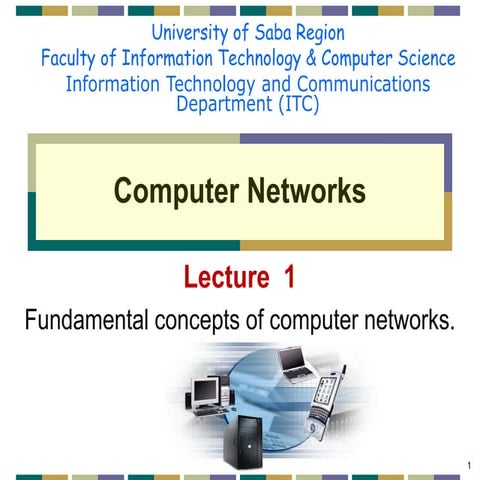 University of Saba Region
Faculty of Information Technology & Computer Science
Information Technology and Communications Department (ITC)

Computer Networks

Lecture 1

Fundamental concepts of computer networks.

1